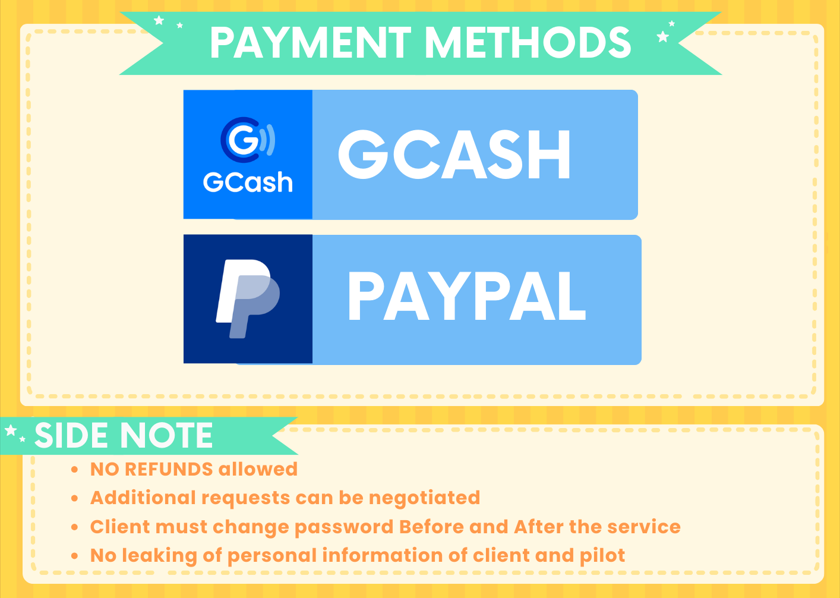 PAYMENT METHODS

GCash

GCASH

PAYPAL

SIDE NOTE

- NO REFUNDS allowed
- Additional requests can be negotiated
- Client must change password Before and After the service
- No leaking of personal information of client and pilot